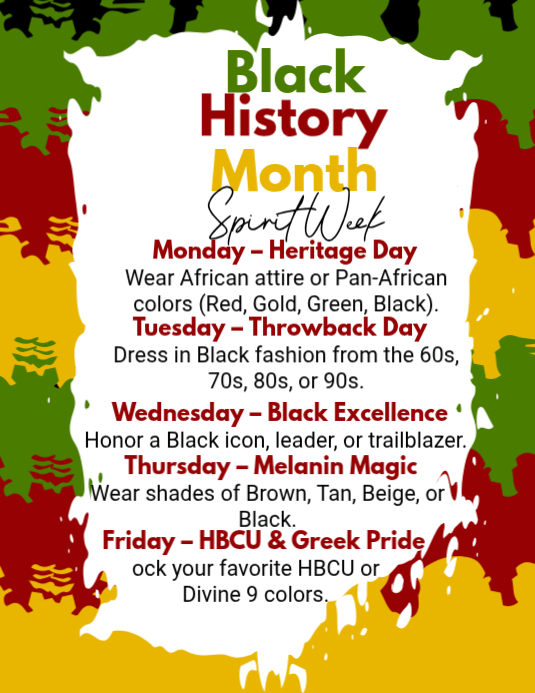 Black
History
Month
Spirit Week

Monday – Heritage Day
Wear African attire or Pan-African colors (Red, Gold, Green, Black).

Tuesday – Throwback Day
Dress in Black fashion from the 60s, 70s, 80s, or 90s.

Wednesday – Black Excellence
Honor a Black icon, leader, or trailblazer.

Thursday – Melanin Magic
Wear shades of Brown, Tan, Beige, or Black.

Friday – HBCU & Greek Pride
ock your favorite HBCU or Divine 9 colors.